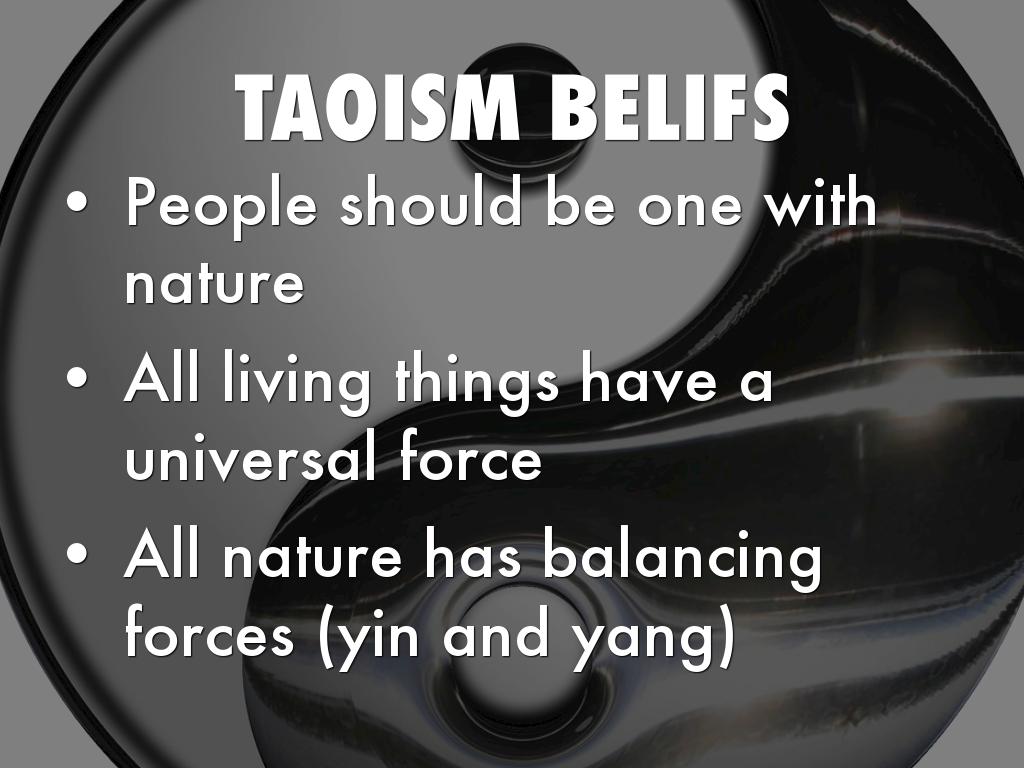 TAOISM BELIFS

• People should be one with nature
• All living things have a universal force
• All nature has balancing forces (yin and yang)